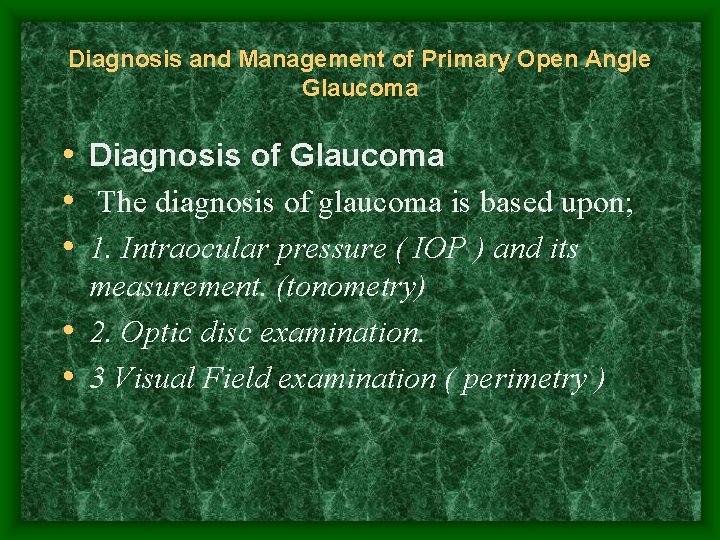 Diagnosis and Management of Primary Open Angle Glaucoma

• Diagnosis of Glaucoma
• The diagnosis of glaucoma is based upon;
• 1. Intraocular pressure ( IOP ) and its measurement. (tonometry)
• 2. Optic disc examination.
• 3 Visual Field examination ( perimetry )